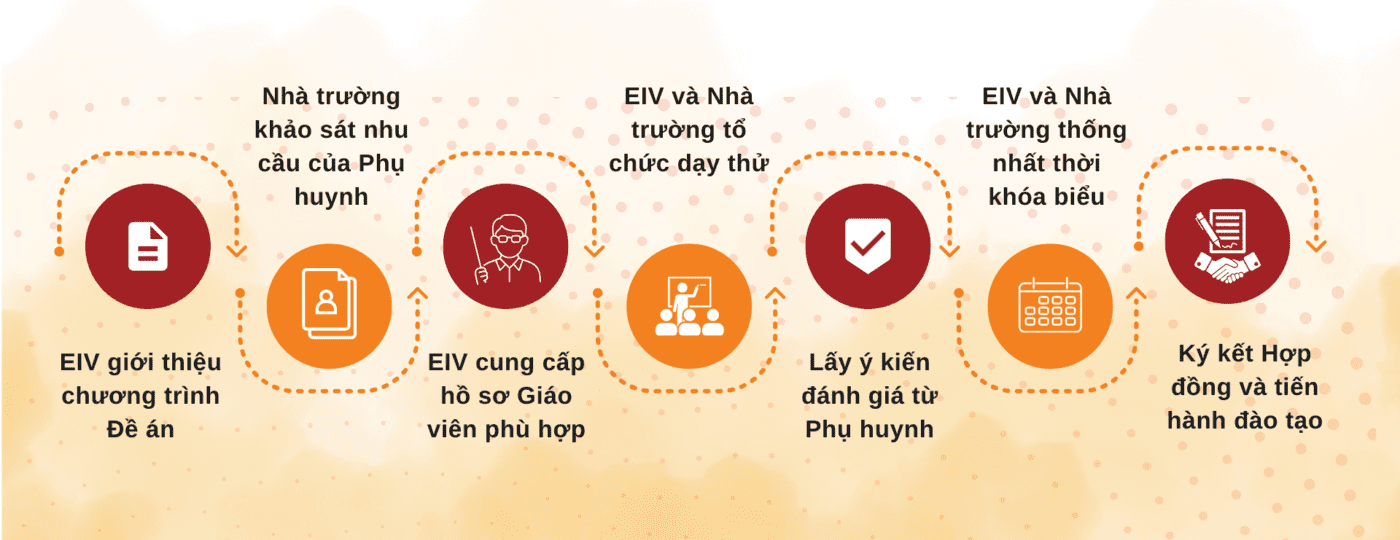 EIV giới thiệu chương trình Đề án

Nhà trường khảo sát nhu cầu của Phụ huynh

EIV cung cấp hồ sơ Giáo viên phù hợp

EIV và Nhà trường tổ chức dạy thử

Lấy ý kiến đánh giá từ Phụ huynh

EIV và Nhà trường thống nhất thời khóa biểu

Ký kết Hợp đồng và tiến hành đào tạo